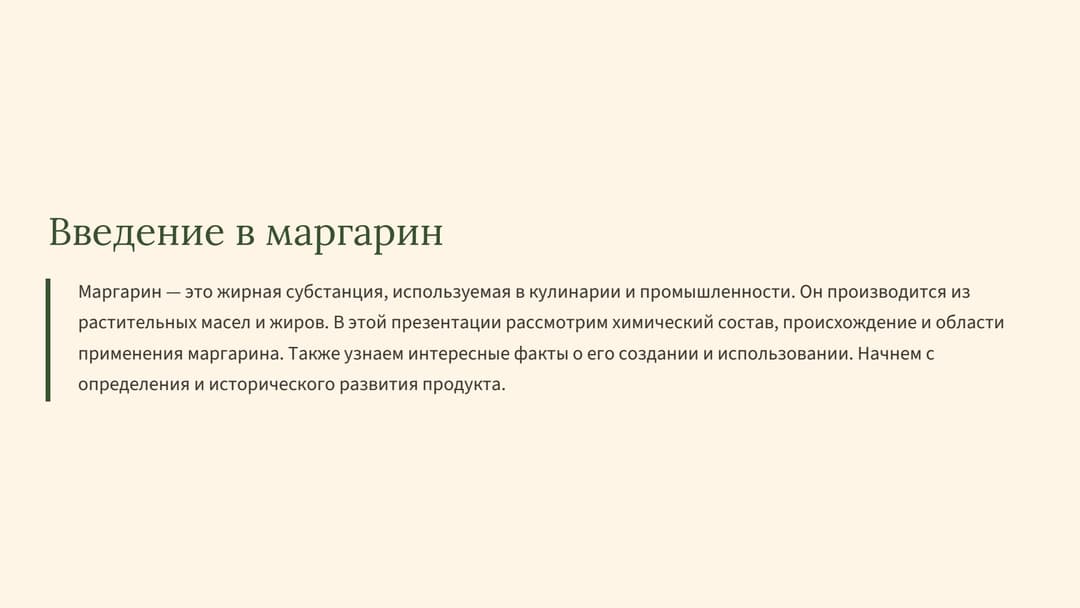 Введение в маргарин

Маргарин — это жирная субстанция, используемая в кулинарии и промышленности. Он производится из растительных масел и жиров. В этой презентации рассмотрим химический состав, происхождение и области применения маргарина. Также узнаем интересные факты о его создании и использовании. Начнем с определения и исторического развития продукта.